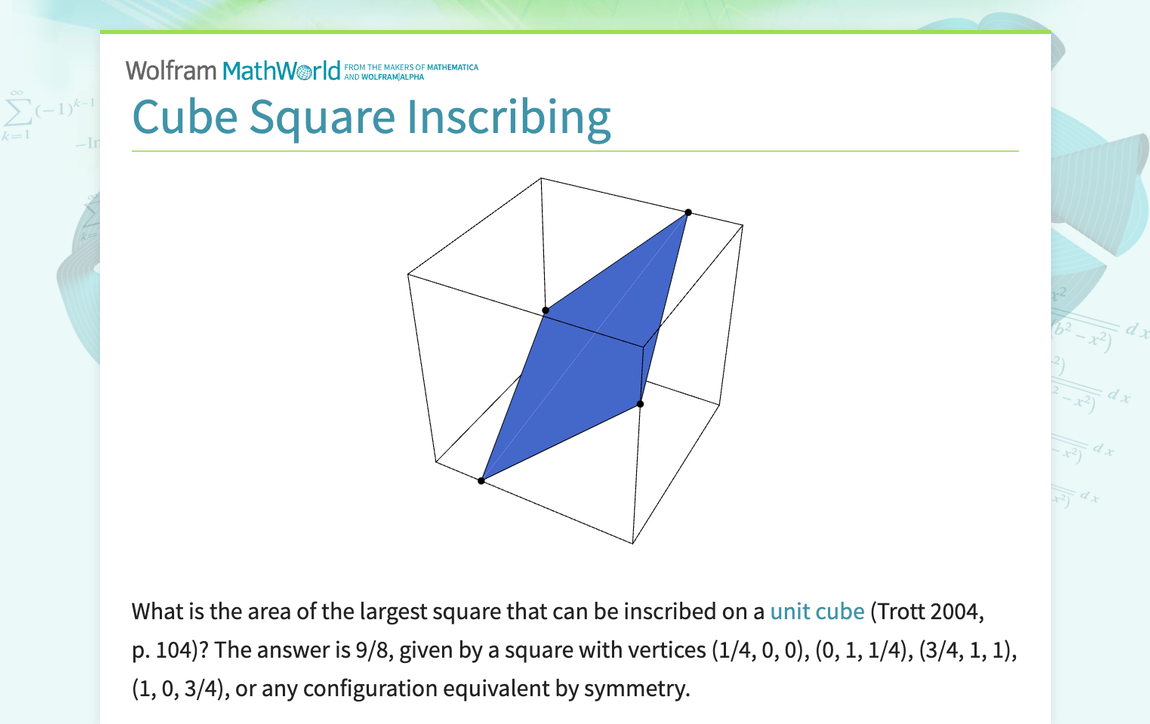 Wolfram MathWorld FROM THE MAKERS OF MATHEMATICA AND WOLFRAM|ALPHA

Cube Square Inscribing

What is the area of the largest square that can be inscribed on a unit cube (Trott 2004, p. 104)? The answer is 9/8, given by a square with vertices (1/4, 0, 0), (0, 1, 1/4), (3/4, 1, 1), (1, 0, 3/4), or any configuration equivalent by symmetry.